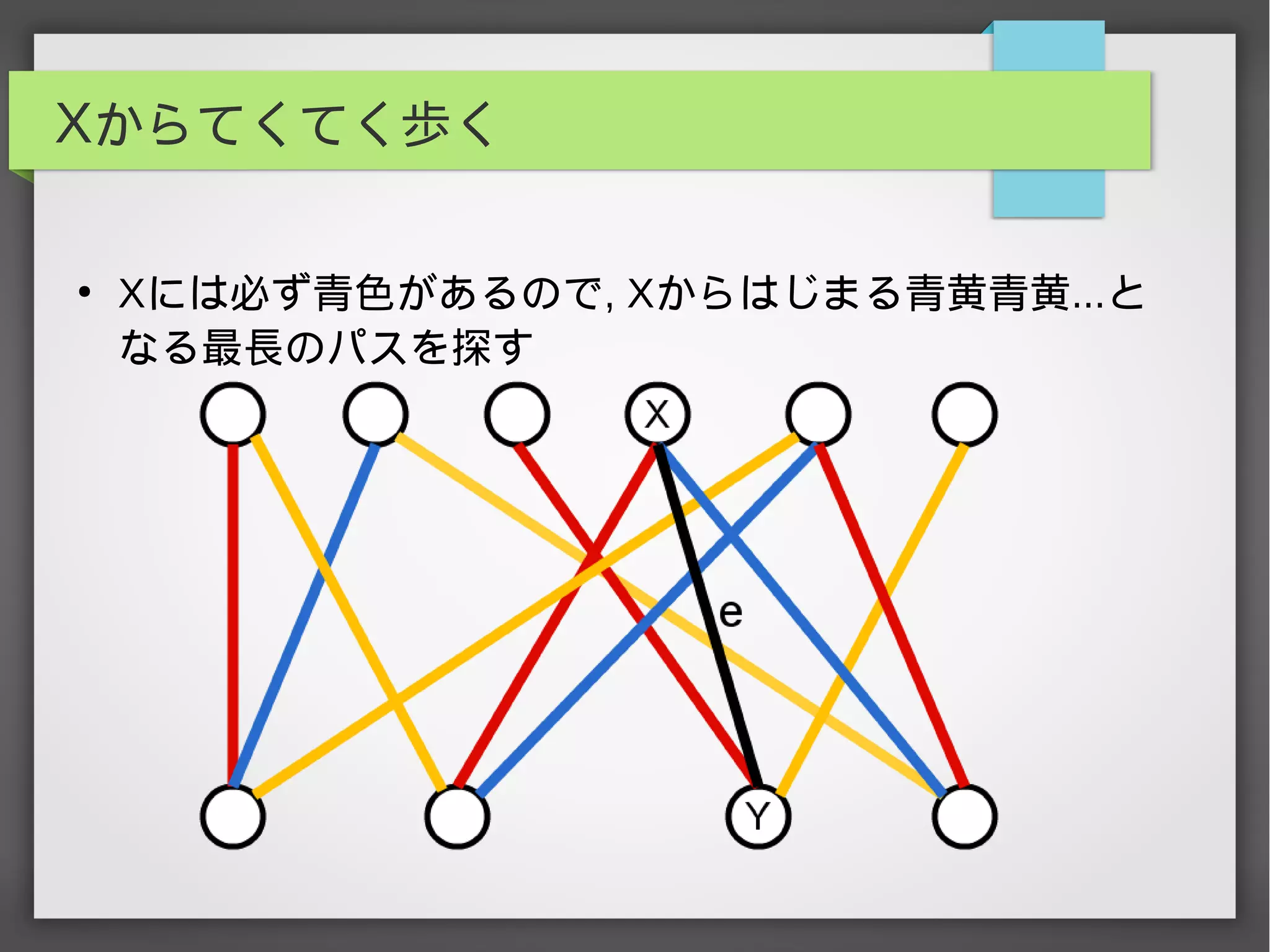 Xからてくてく歩く

• Xには必ず青色があるので, Xからはじまる青黄青黄...となる最長のパスを探す

X

e

Y